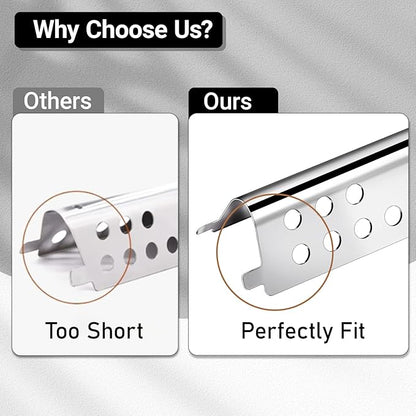 Why Choose Us?

Others

Too Short

Ours

Perfectly Fit